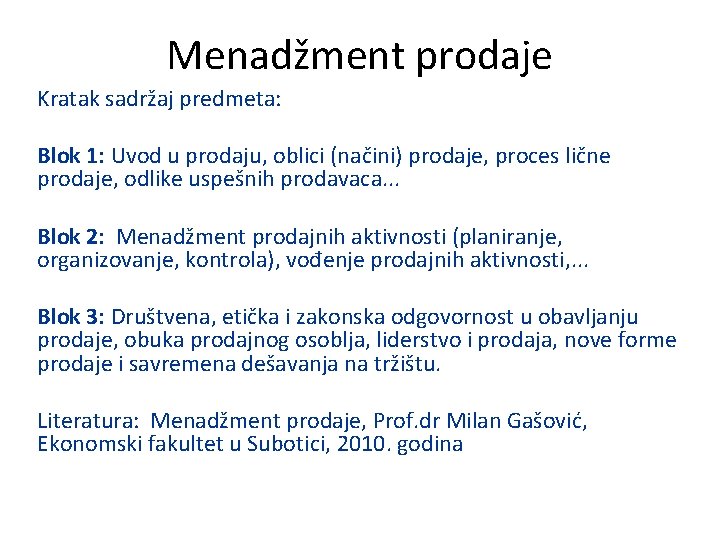 Menadžment prodaje

Kratak sadržaj predmeta:

Blok 1: Uvod u prodaju, oblici (načini) prodaje, proces lične prodaje, odlike uspešnih prodavaca...

Blok 2: Menadžment prodajnih aktivnosti (planiranje, organizovanje, kontrola), vođenje prodajnih aktivnosti,...

Blok 3: Društvena, etička i zakonska odgovornost u obavljanju prodaje, obuka prodajnog osoblja, liderstvo i prodaja, nove forme prodaje i savremena dešavanja na tržištu.

Literatura: Menadžment prodaje, Prof.dr Milan Gašović, Ekonomski fakultet u Subotici, 2010. godina